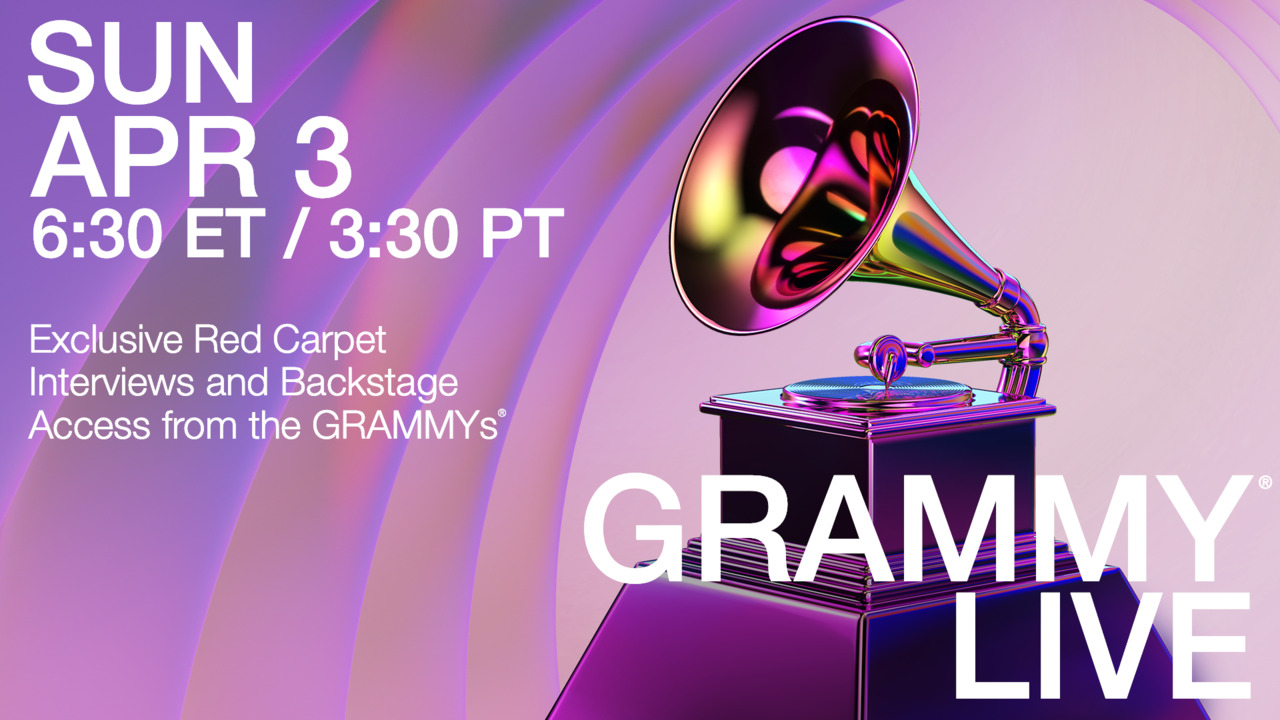 SUN
APR 3
6:30 ET / 3:30 PT

Exclusive Red Carpet Interviews and Backstage Access from the GRAMMYs®

GRAMMY®
LIVE